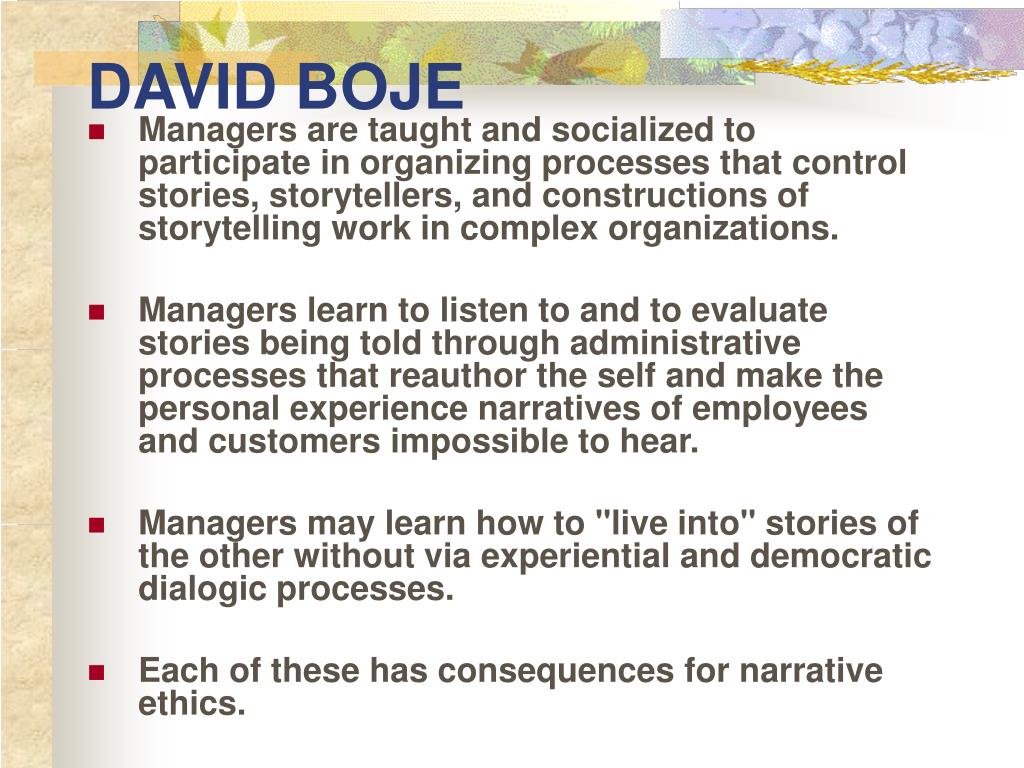 DAVID BOJE

Managers are taught and socialized to participate in organizing processes that control stories, storytellers, and constructions of storytelling work in complex organizations.

Managers learn to listen to and to evaluate stories being told through administrative processes that reauthor the self and make the personal experience narratives of employees and customers impossible to hear.

Managers may learn how to "live into" stories of the other without via experiential and democratic dialogic processes.

Each of these has consequences for narrative ethics.